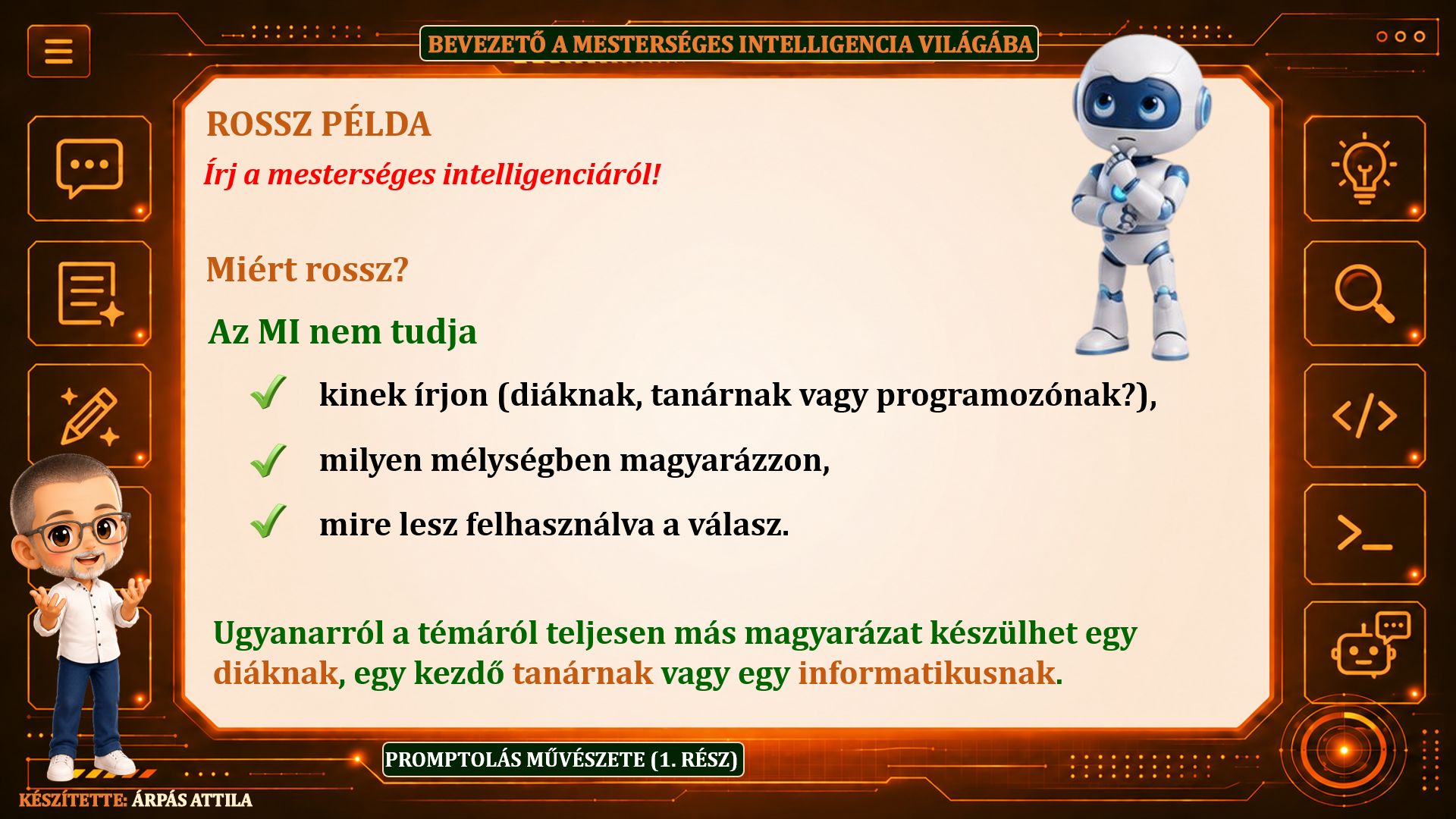 BEVEZETŐ A MESTERSÉGES INTELLIGENCIA VILÁGÁBA

ROSSZ PÉLDA

Írj a mesterséges intelligenciáról!

Miért rossz?

Az MI nem tudja

kinek írjon (diáknak, tanárnak vagy programozónak?),

milyen mélységben magyarázzon,

mire lesz felhasználva a válasz.

Ugyanarról a témáról teljesen más magyarázat készülhet egy diáknak, egy kezdő tanárnak vagy egy informatikusnak.

PROMPTOLÁS MŰVÉSZETE (1. RÉSZ)

KÉSZÍTETTE: ÁRPÁS ATTILA